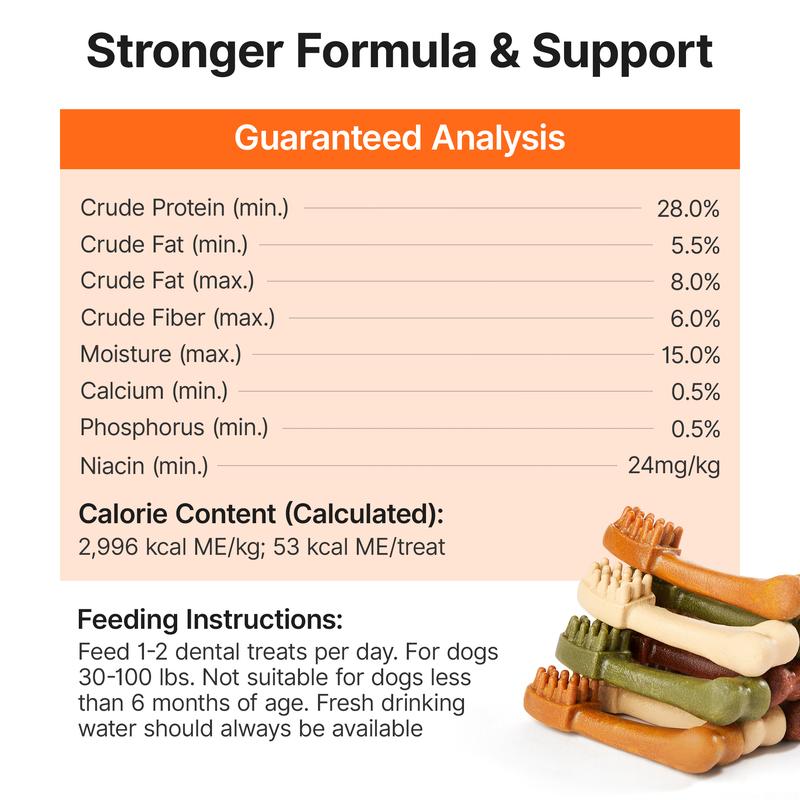 Stronger Formula & Support

Guaranteed Analysis

| | |
|---|---|
| Crude Protein (min.) | 28.0% |
| Crude Fat (min.) | 5.5% |
| Crude Fat (max.) | 8.0% |
| Crude Fiber (max.) | 6.0% |
| Moisture (max.) | 15.0% |
| Calcium (min.) | 0.5% |
| Phosphorus (min.) | 0.5% |
| Niacin (min.) | 24mg/kg |

Calorie Content (Calculated):
2,996 kcal ME/kg; 53 kcal ME/treat

Feeding Instructions:
Feed 1-2 dental treats per day. For dogs 30-100 lbs. Not suitable for dogs less than 6 months of age. Fresh drinking water should always be available